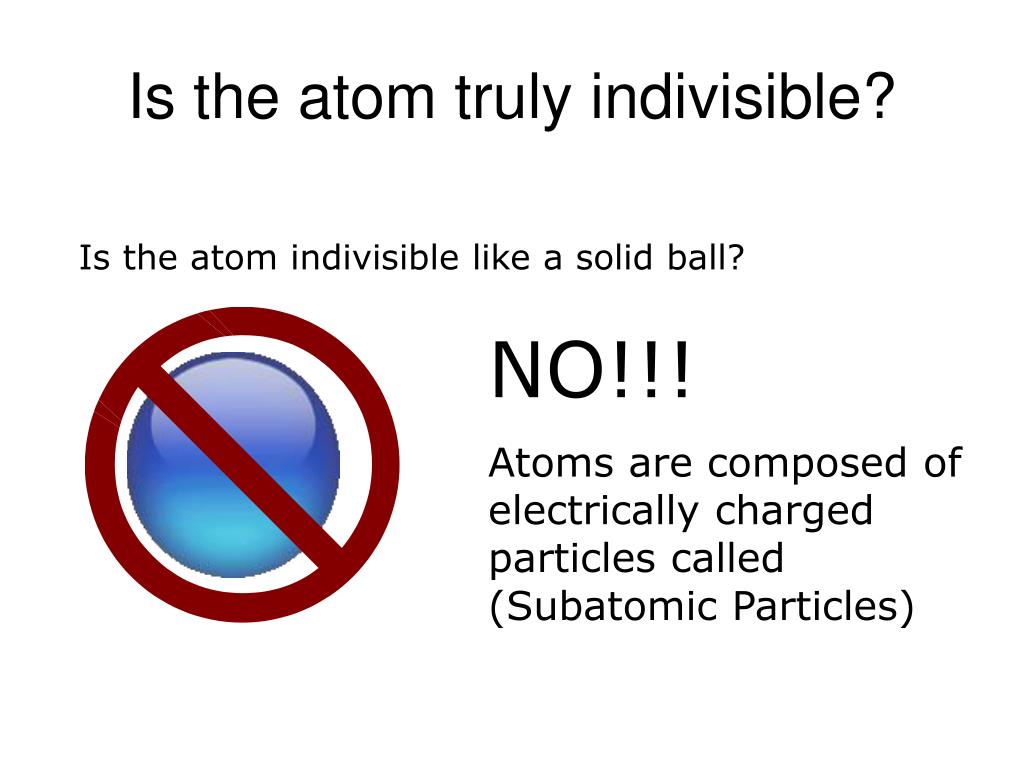 Is the atom truly indivisible?

Is the atom indivisible like a solid ball?

NO!!!

Atoms are composed of electrically charged particles called (Subatomic Particles)